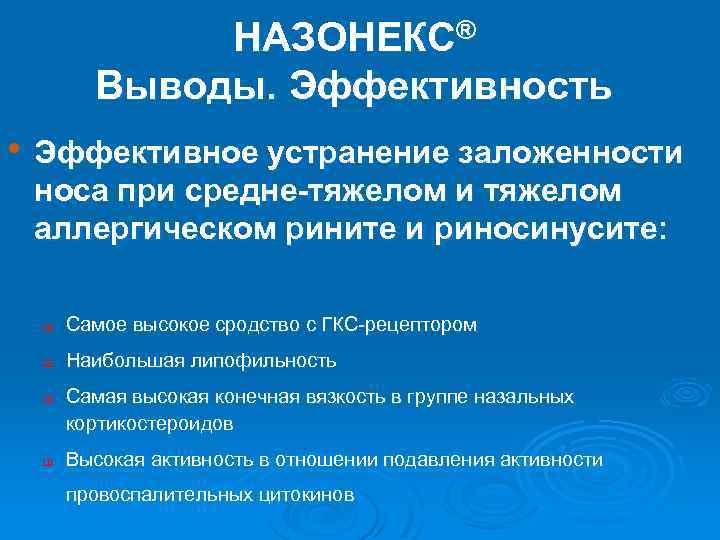 НАЗОНЕКС®
Выводы. Эффективность

• Эффективное устранение заложенности носа при средне-тяжелом и тяжелом аллергическом рините и риносинусите:

Самое высокое сродство с ГКС-рецептором

Наибольшая липофильность

Самая высокая конечная вязкость в группе назальных кортикостероидов

Высокая активность в отношении подавления активности провоспалительных цитокинов